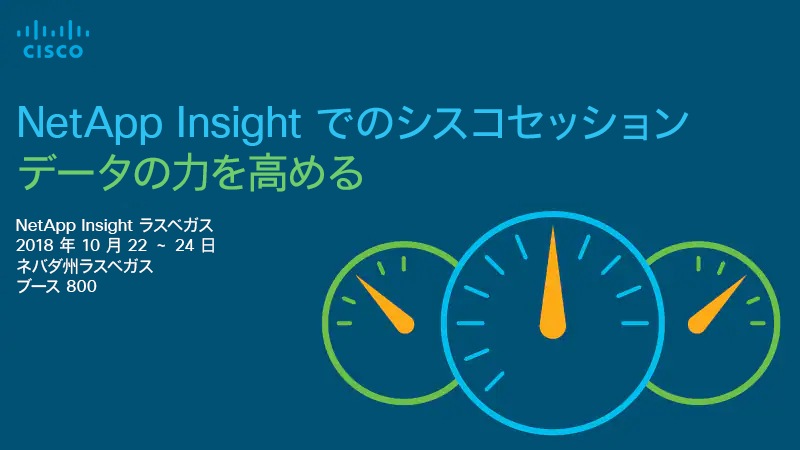 CISCO

NetApp Insight でのシスコセッション
データの力を高める

NetApp Insight ラスベガス
2018 年 10 月 22 ~ 24 日
ネバダ州ラスベガス
ブース 800